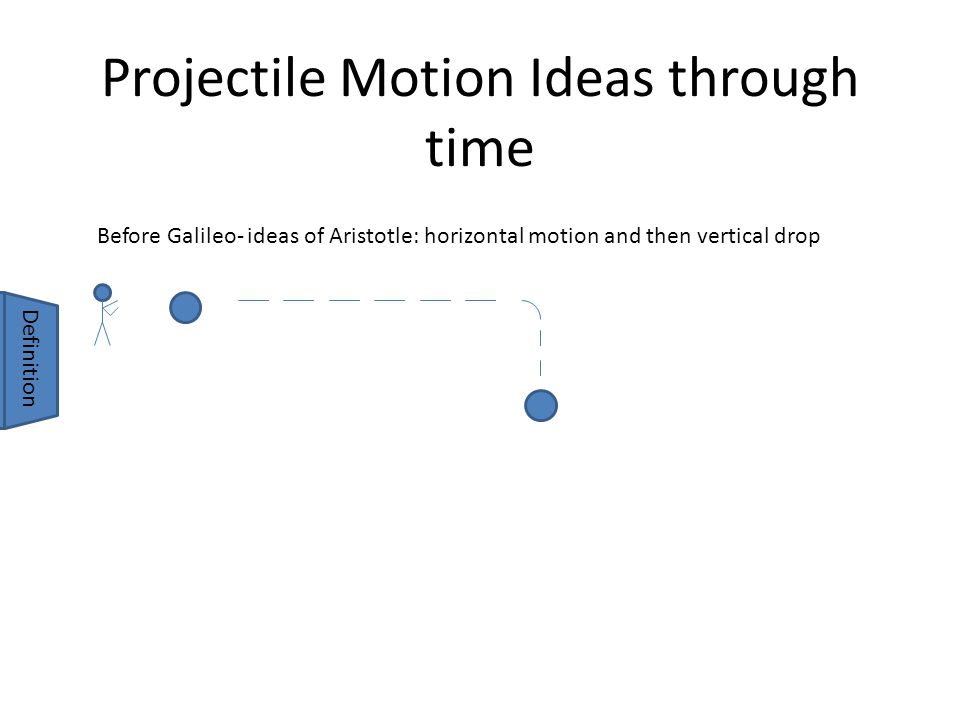 Projectile Motion Ideas through time

Before Galileo- ideas of Aristotle: horizontal motion and then vertical drop

Definition